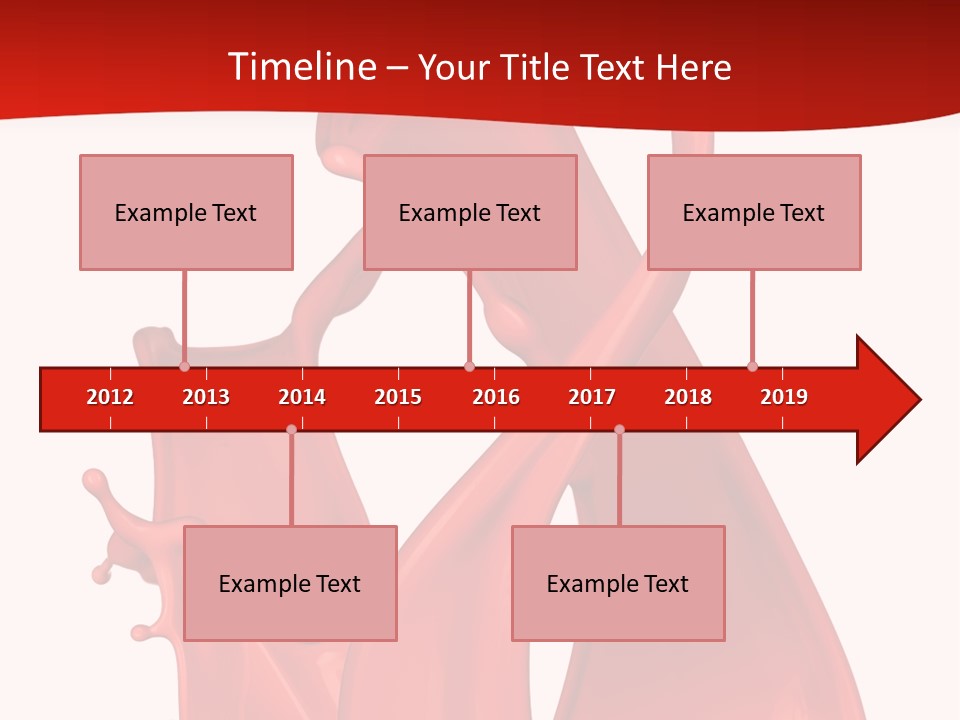 Timeline – Your Title Text Here

Example Text

Example Text

Example Text

2012 2013 2014 2015 2016 2017 2018 2019

Example Text

Example Text